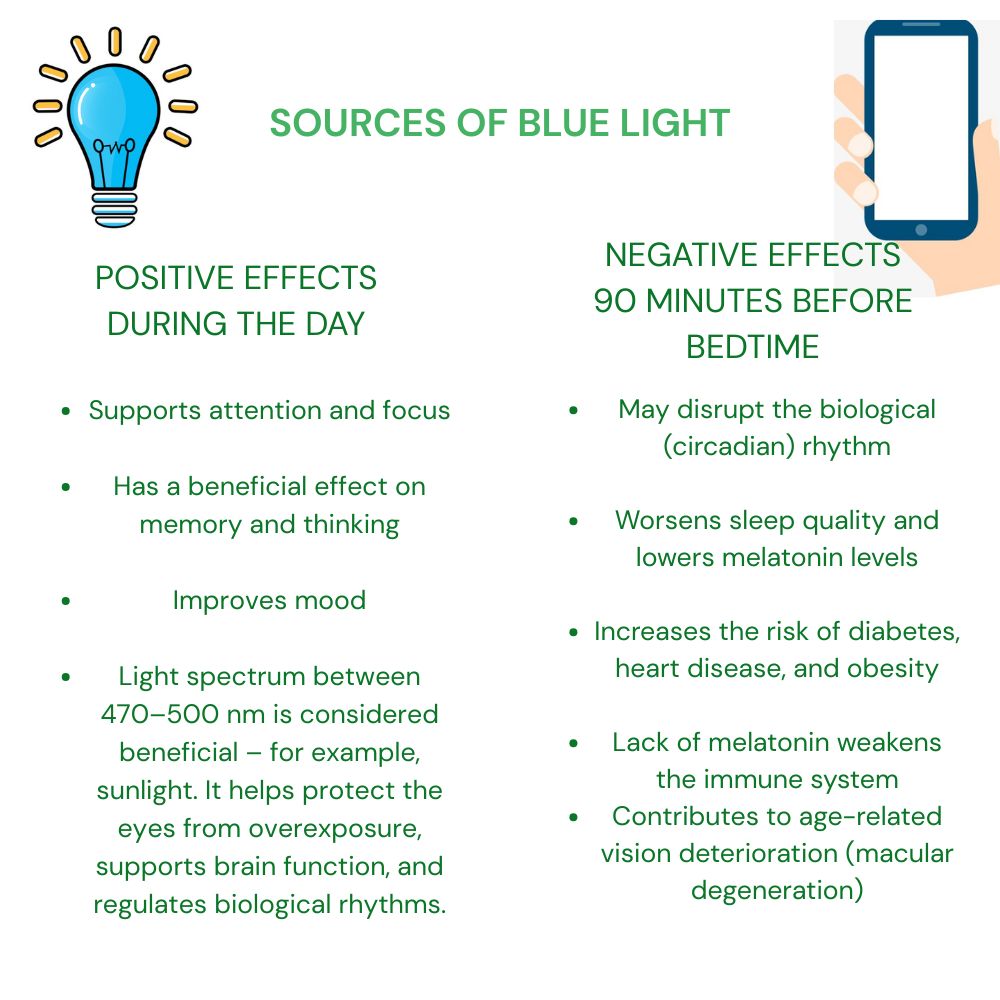 SOURCES OF BLUE LIGHT

POSITIVE EFFECTS DURING THE DAY

- Supports attention and focus
- Has a beneficial effect on memory and thinking
- Improves mood
- Light spectrum between 470–500 nm is considered beneficial – for example, sunlight. It helps protect the eyes from overexposure, supports brain function, and regulates biological rhythms.

NEGATIVE EFFECTS 90 MINUTES BEFORE BEDTIME

- May disrupt the biological (circadian) rhythm
- Worsens sleep quality and lowers melatonin levels
- Increases the risk of diabetes, heart disease, and obesity
- Lack of melatonin weakens the immune system
- Contributes to age-related vision deterioration (macular degeneration)